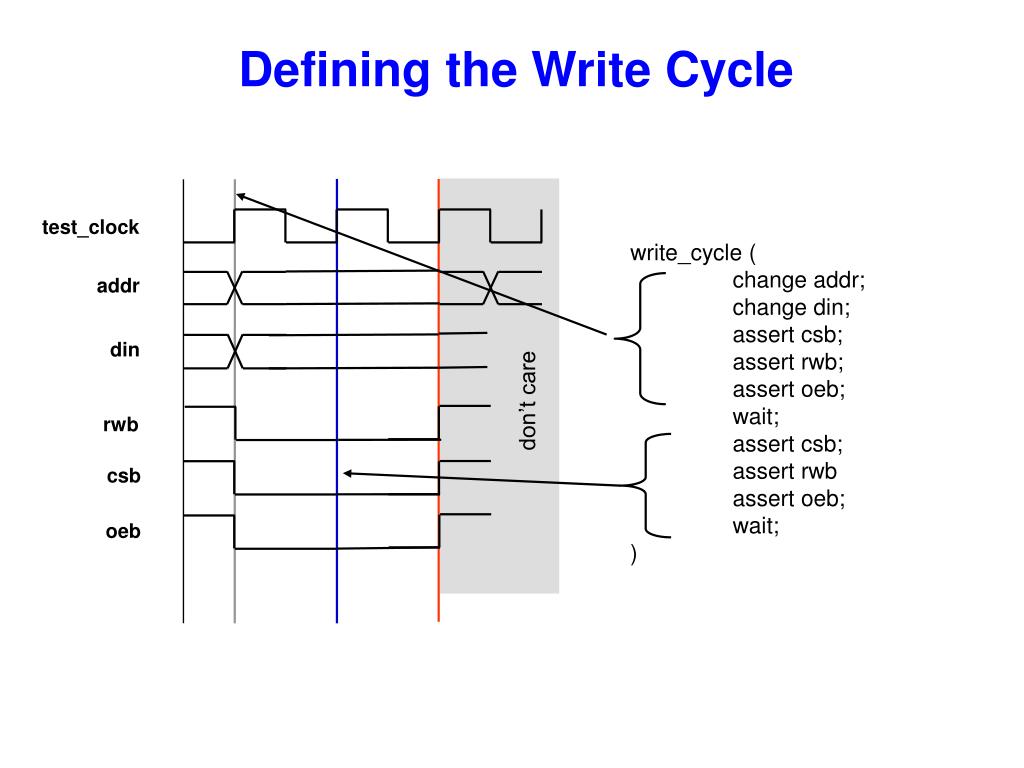 Defining the Write Cycle

test_clock

addr

din

rwb

csb

oeb

don't care

write_cycle (
change addr;
change din;
assert csb;
assert rwb;
assert oeb;
wait;
assert csb;
assert rwb
assert oeb;
wait;
)